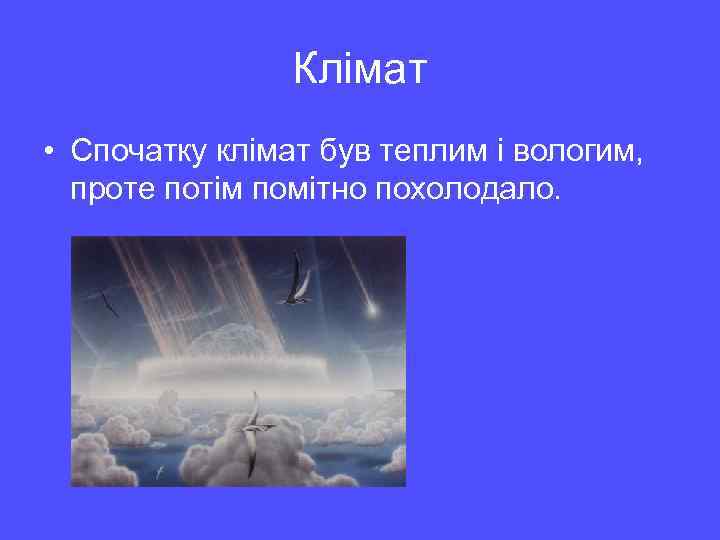 Клімат

• Спочатку клімат був теплим і вологим, проте потім помітно похолодало.